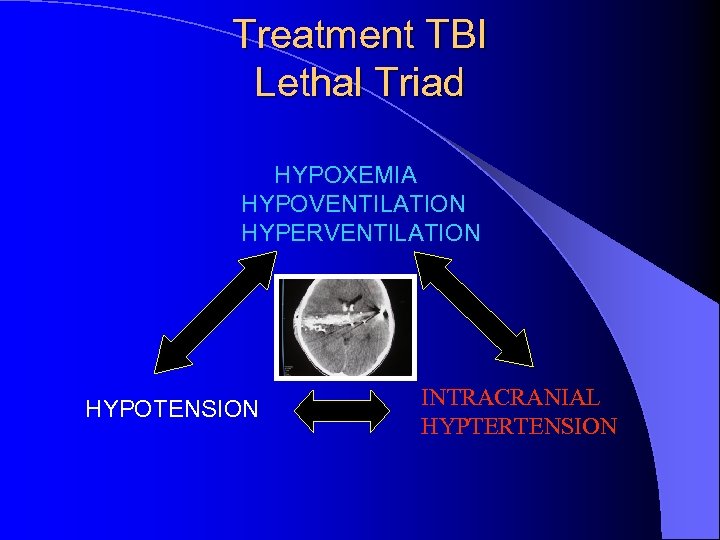 Treatment TBI
Lethal Triad

HYPOXEMIA
HYPOVENTILATION
HYPERVENTILATION

HYPOTENSION

INTRACRANIAL
HYPTERTENSION